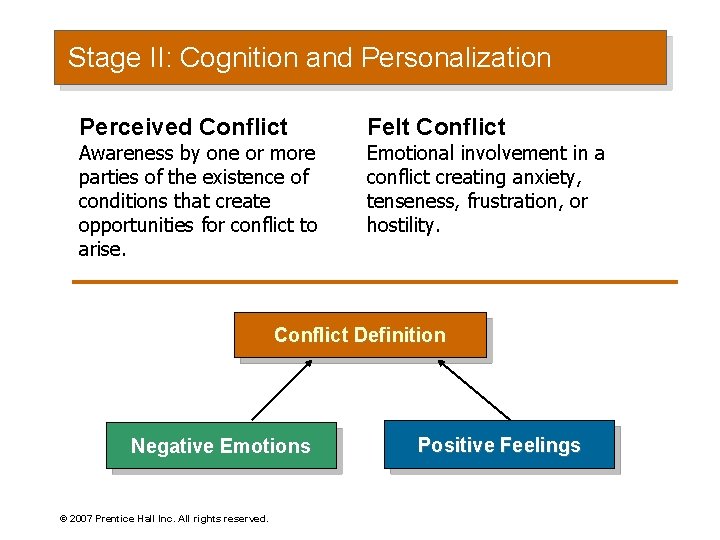 Stage II: Cognition and Personalization

Perceived Conflict
Awareness by one or more parties of the existence of conditions that create opportunities for conflict to arise.

Felt Conflict
Emotional involvement in a conflict creating anxiety, tenseness, frustration, or hostility.

Conflict Definition

Negative Emotions

Positive Feelings

© 2007 Prentice Hall Inc. All rights reserved.